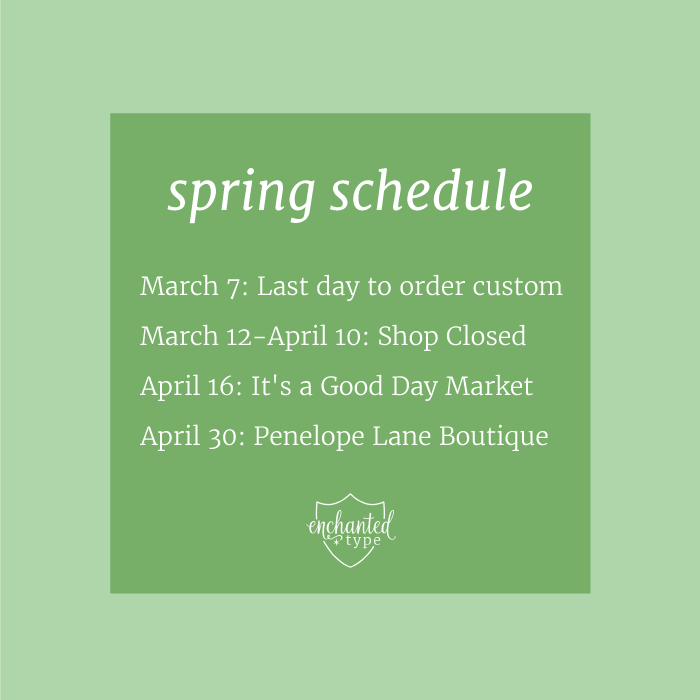 spring schedule

March 7: Last day to order custom

March 12-April 10: Shop Closed

April 16: It's a Good Day Market

April 30: Penelope Lane Boutique

enchanted type